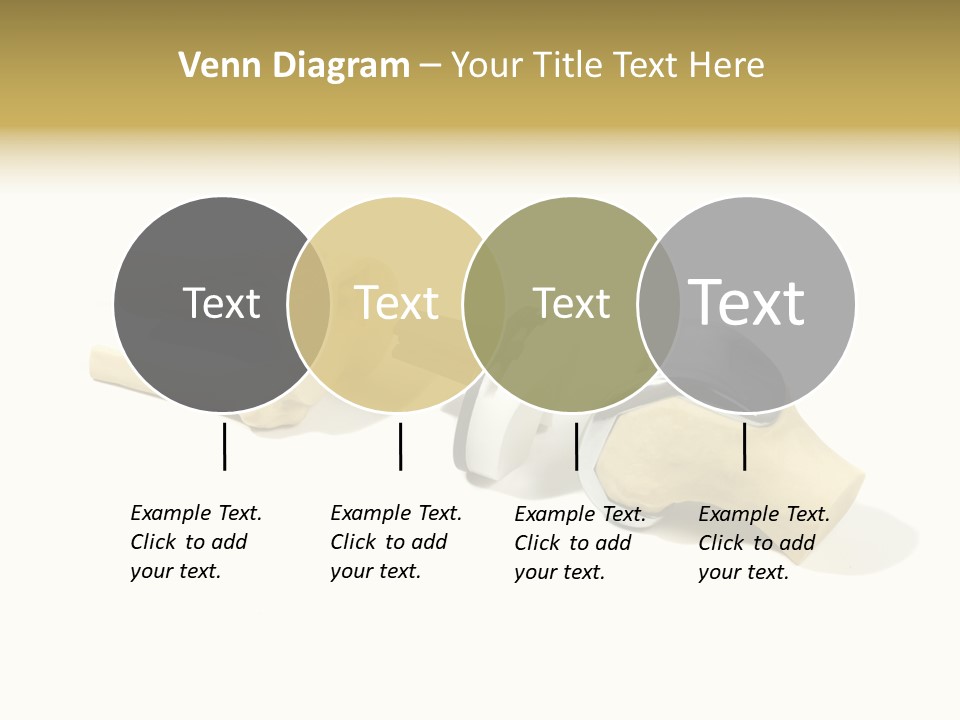 Venn Diagram – Your Title Text Here

Text

Text

Text

Text

Example Text. Click to add your text.

Example Text. Click to add your text.

Example Text. Click to add your text.

Example Text. Click to add your text.